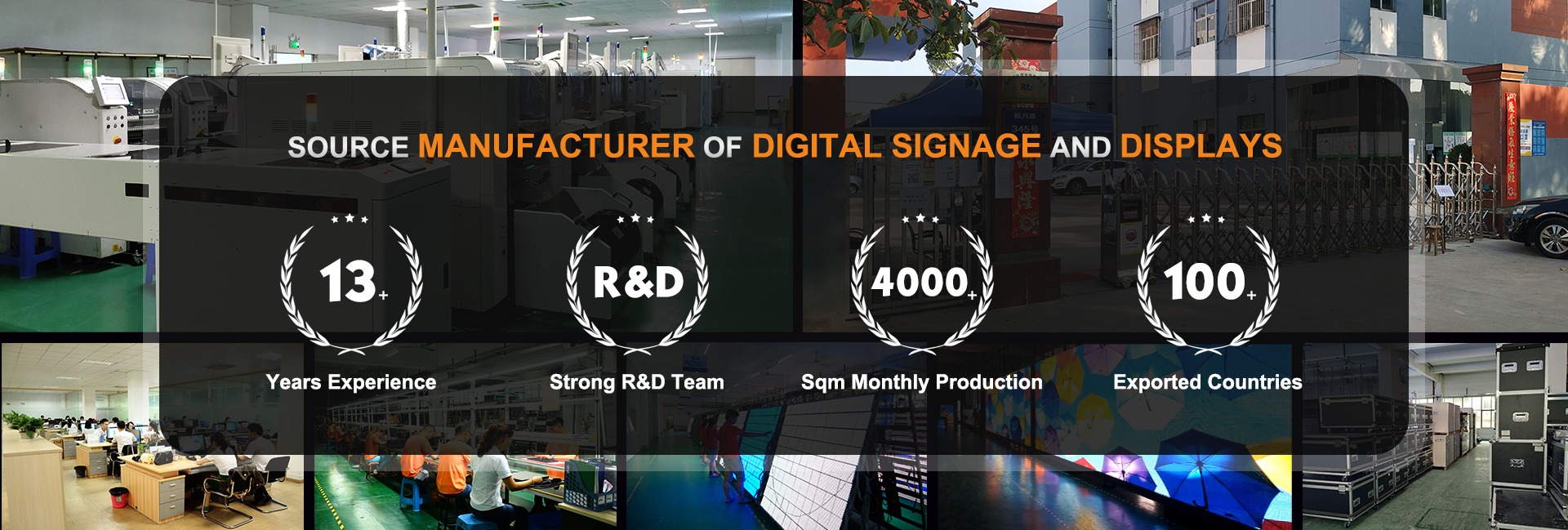 SOURCE MANUFACTURER OF DIGITAL SIGNAGE AND DISPLAYS

13+

Years Experience

R&D

Strong R&D Team

4000+

Sqm Monthly Production

100+

Exported Countries